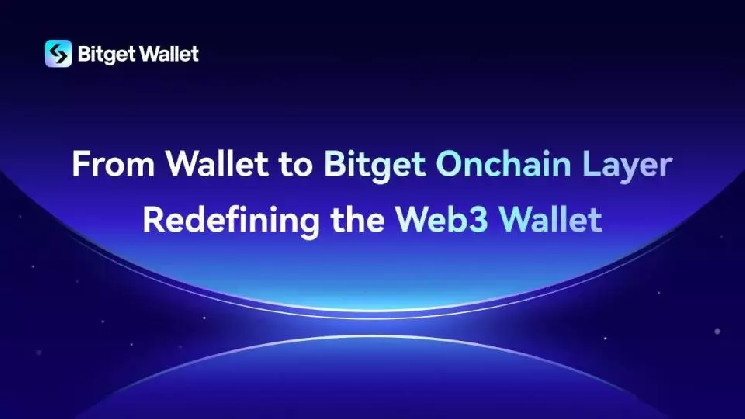 Bitget Wallet

From Wallet to Bitget Onchain Layer
Redefining the Web3 Wallet